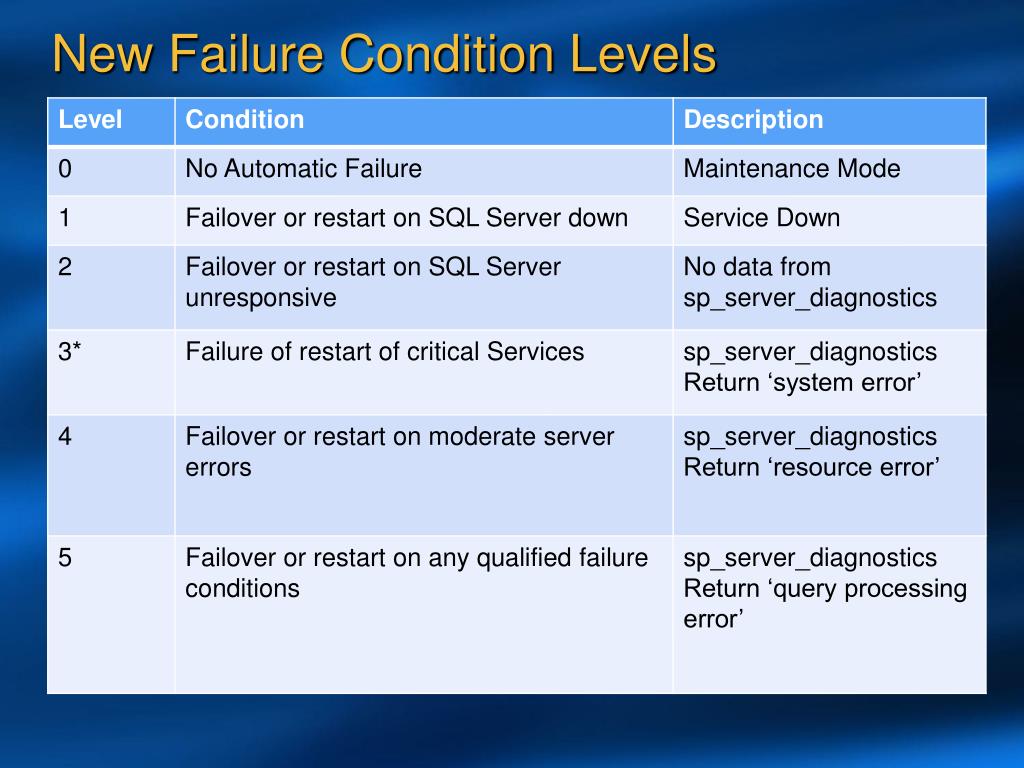 New Failure Condition Levels

| Level | Condition | Description |
|---|---|---|
| 0 | No Automatic Failure | Maintenance Mode |
| 1 | Failover or restart on SQL Server down | Service Down |
| 2 | Failover or restart on SQL Server unresponsive | No data from sp_server_diagnostics |
| 3* | Failure of restart of critical Services | sp_server_diagnostics Return ‘system error’ |
| 4 | Failover or restart on moderate server errors | sp_server_diagnostics Return ‘resource error’ |
| 5 | Failover or restart on any qualified failure conditions | sp_server_diagnostics Return ‘query processing error’ |